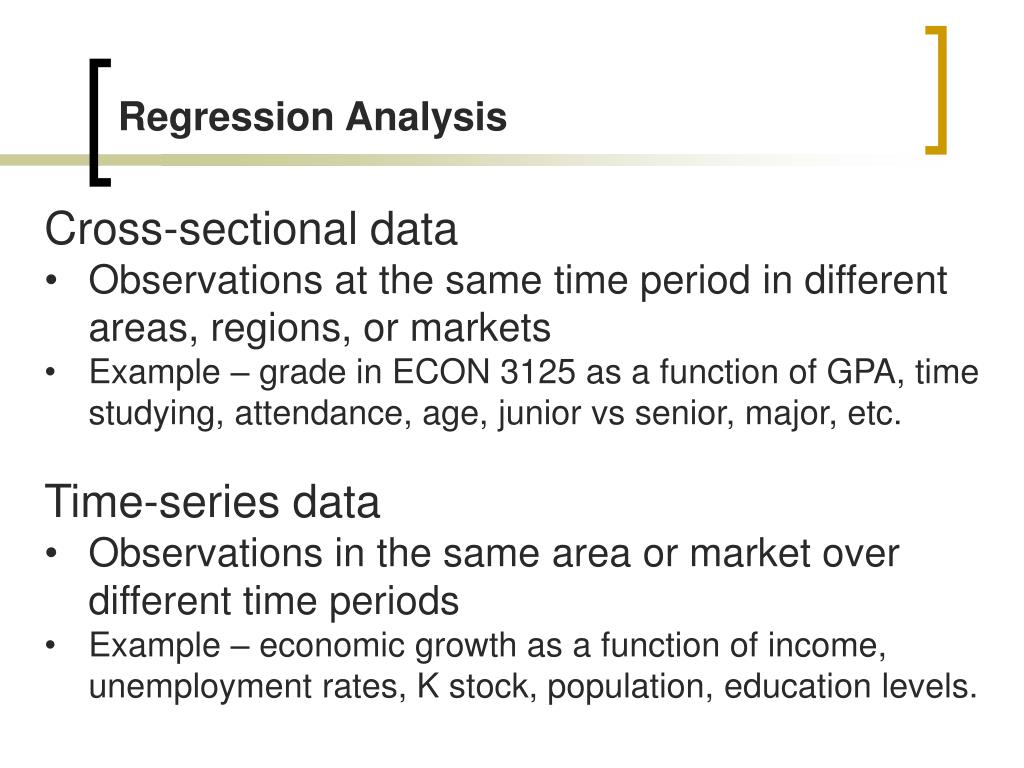 Regression Analysis

Cross-sectional data
• Observations at the same time period in different areas, regions, or markets
• Example – grade in ECON 3125 as a function of GPA, time studying, attendance, age, junior vs senior, major, etc.

Time-series data
• Observations in the same area or market over different time periods
• Example – economic growth as a function of income, unemployment rates, K stock, population, education levels.